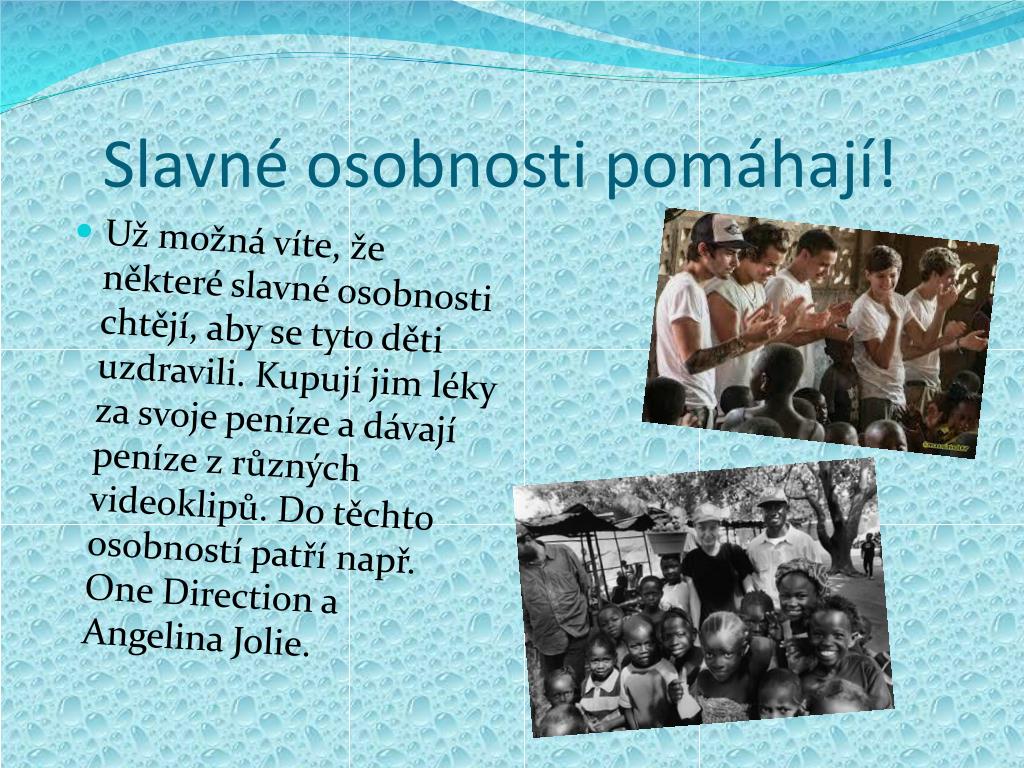 Slavné osobnosti pomáhají!

Už možná víte, že některé slavné osobnosti chtějí, aby se tyto děti uzdravili. Kupují jim léky za svoje peníze a dávají peníze z různých videoklipů. Do těchto osobností patří např. One Direction a Angelina Jolie.